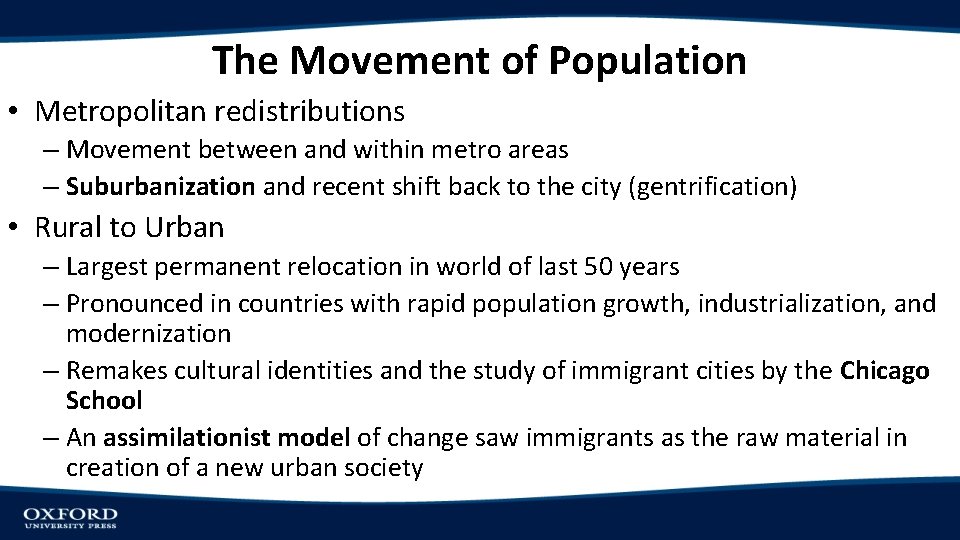 The Movement of Population

• Metropolitan redistributions
– Movement between and within metro areas
– Suburbanization and recent shift back to the city (gentrification)

• Rural to Urban
– Largest permanent relocation in world of last 50 years
– Pronounced in countries with rapid population growth, industrialization, and modernization
– Remakes cultural identities and the study of immigrant cities by the Chicago School
– An assimilationist model of change saw immigrants as the raw material in creation of a new urban society

OXFORD
UNIVERSITY PRESS